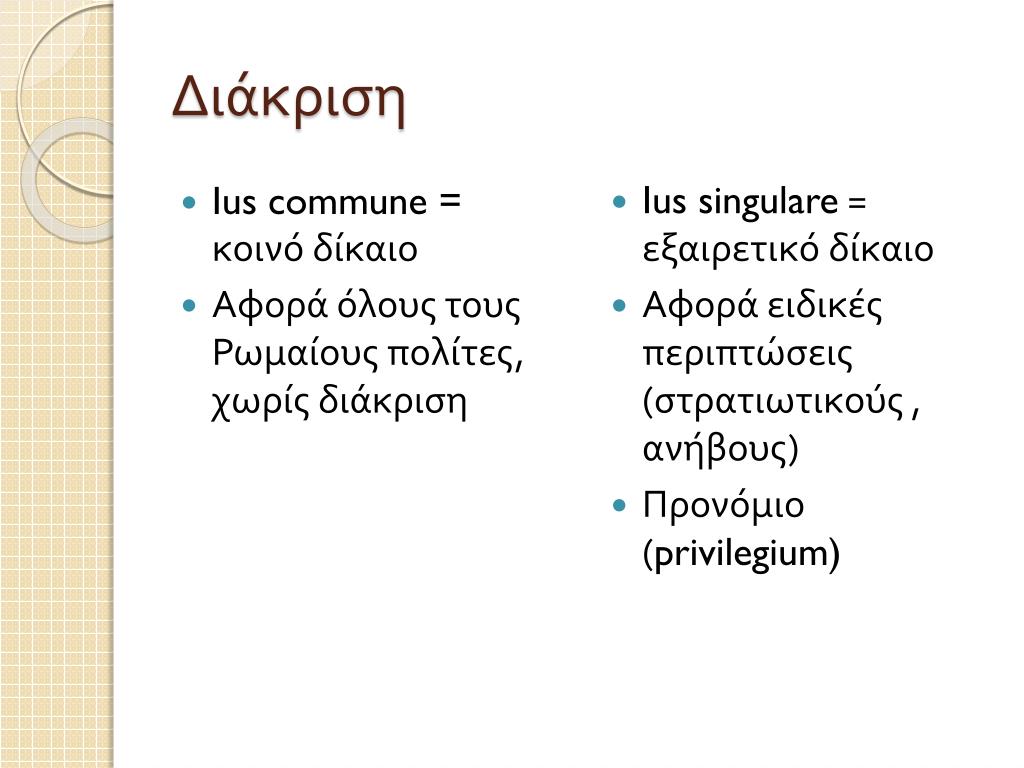 Διάκριση

- Ius commune = κοινό δίκαιο
- Αφορά όλους τους Ρωμαίους πολίτες, χωρίς διάκριση

- Ius singulare = εξαιρετικό δίκαιο
- Αφορά ειδικές περιπτώσεις (στρατιωτικούς , ανήβους)
- Προνόμιο (privilegium)